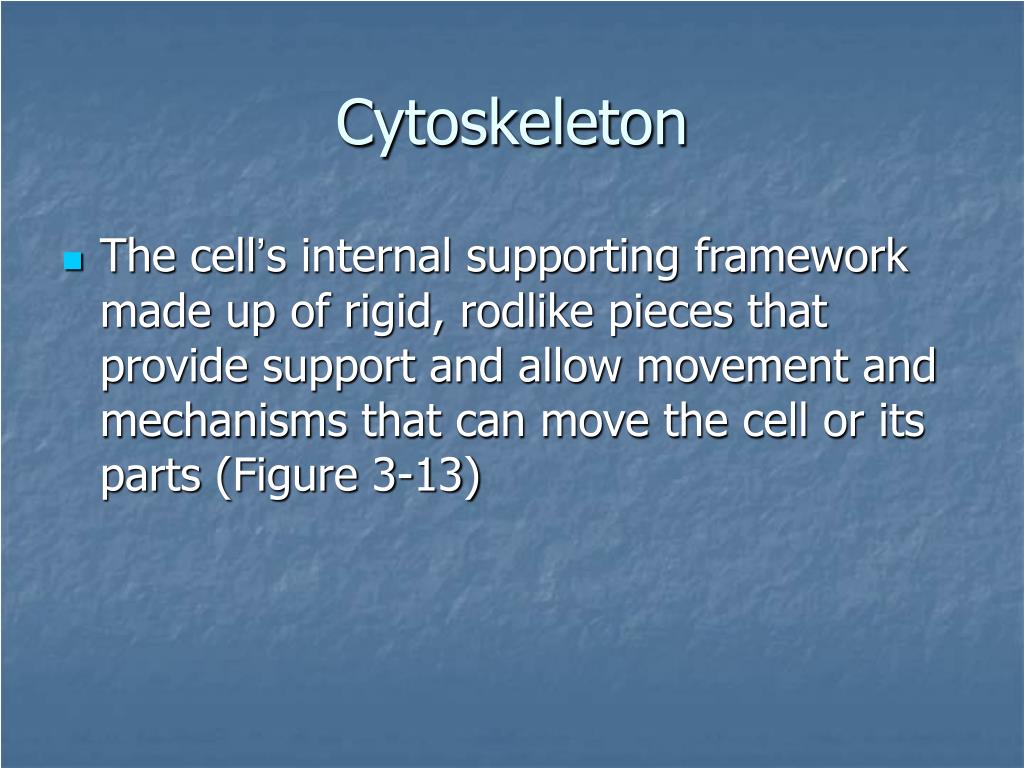 Cytoskeleton

The cell’s internal supporting framework made up of rigid, rodlike pieces that provide support and allow movement and mechanisms that can move the cell or its parts (Figure 3-13)